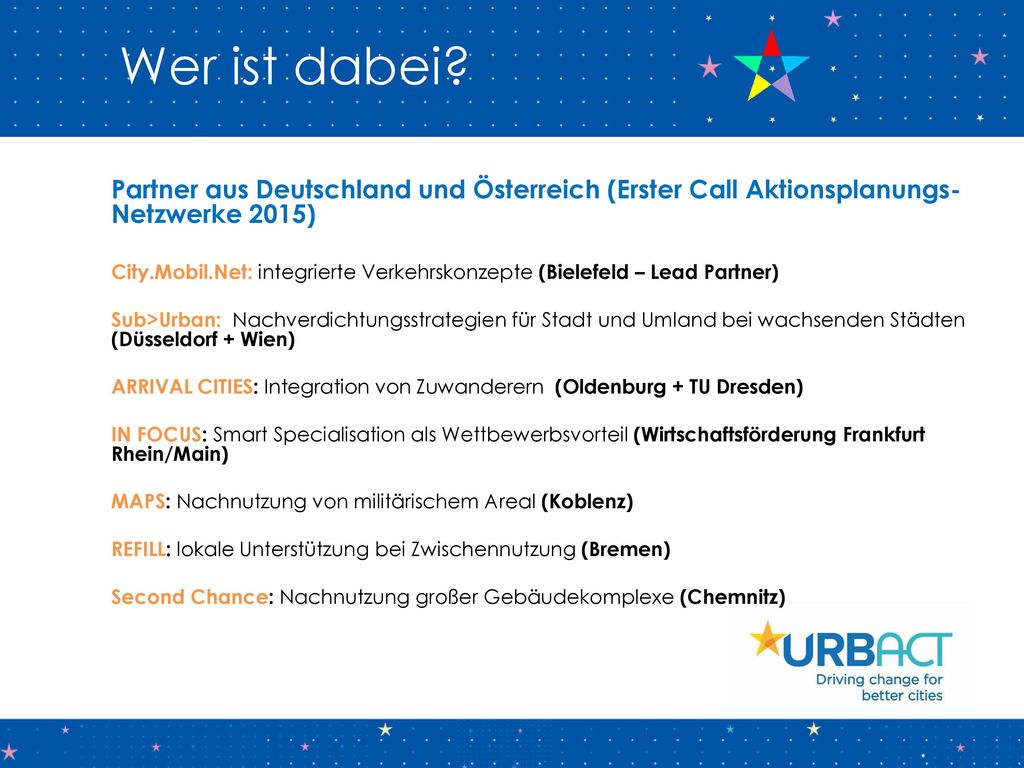 Wer ist dabei?

Partner aus Deutschland und Österreich (Erster Call Aktionsplanungs-Netzwerke 2015)

City.Mobil.Net: integrierte Verkehrskonzepte (Bielefeld – Lead Partner)

Sub>Urban: Nachverdichtungsstrategien für Stadt und Umland bei wachsenden Städten (Düsseldorf + Wien)

ARRIVAL CITIES: Integration von Zuwanderern (Oldenburg + TU Dresden)

IN FOCUS: Smart Specialisation als Wettbewerbsvorteil (Wirtschaftsförderung Frankfurt Rhein/Main)

MAPS: Nachnutzung von militärischem Areal (Koblenz)

REFILL: lokale Unterstützung bei Zwischennutzung (Bremen)

Second Chance: Nachnutzung großer Gebäudekomplexe (Chemnitz)

URBACT
Driving change for better cities